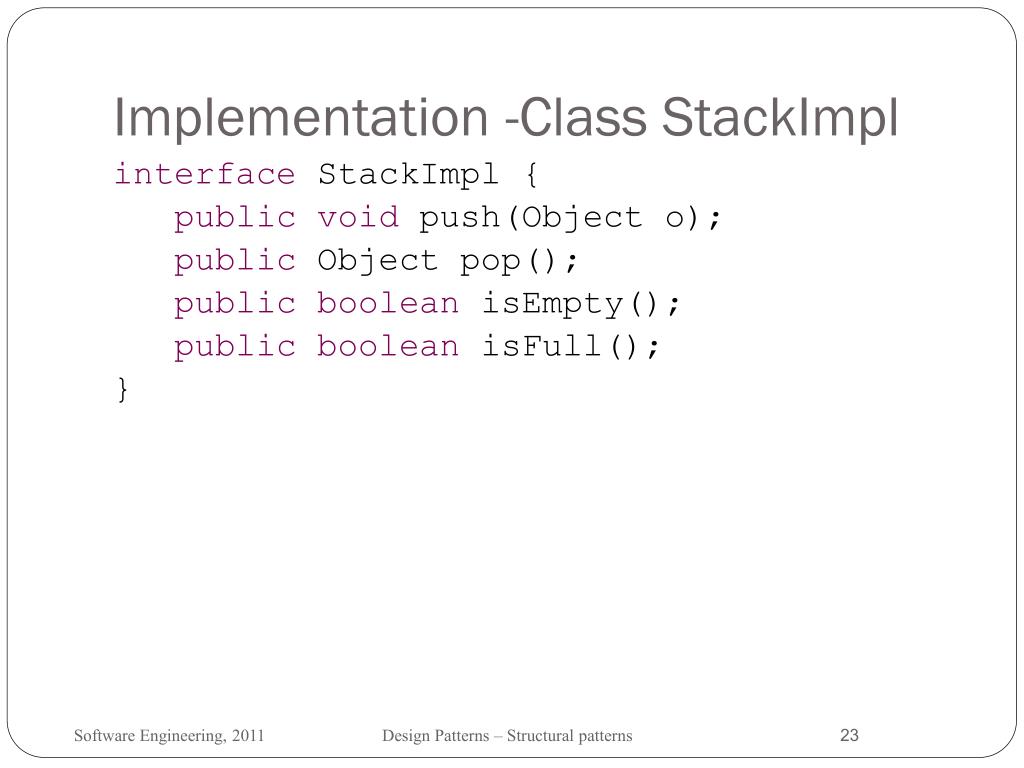 Implementation -Class StackImpl

interface StackImpl {
public void push(Object o);
public Object pop();
public boolean isEmpty();
public boolean isFull();
}

Software Engineering, 2011

Design Patterns – Structural patterns

23